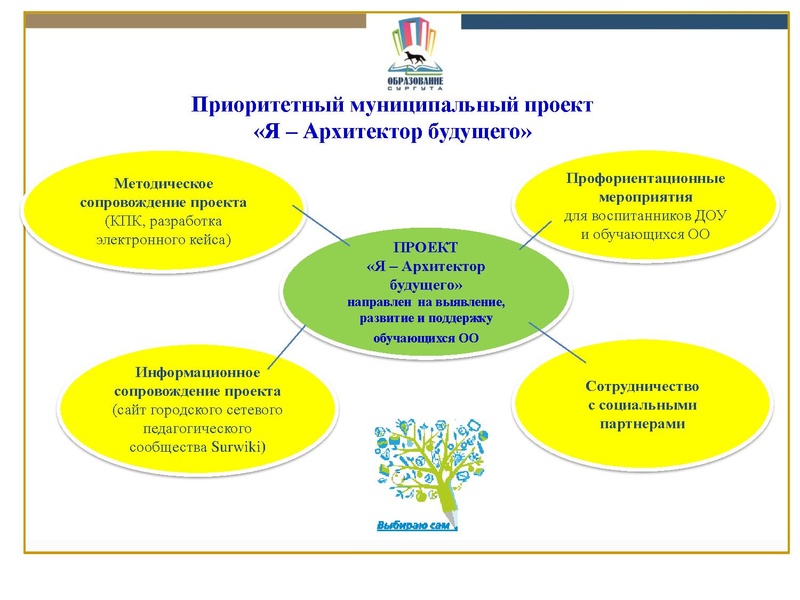 ОБРАЗОВАНИЕ
СУРГУТА

Приоритетный муниципальный проект
«Я – Архитектор будущего»

Методическое сопровождение проекта (КПК, разработка электронного кейса)

Профориентационные мероприятия для воспитанников ДОУ и обучающихся ОО

ПРОЕКТ
«Я – Архитектор будущего»
направлен на выявление, развитие и поддержку обучающихся ОО

Информационное сопровождение проекта (сайт городского сетевого педагогического сообщества Surwiki)

Сотрудничество с социальными партнерами

Выбираю сам